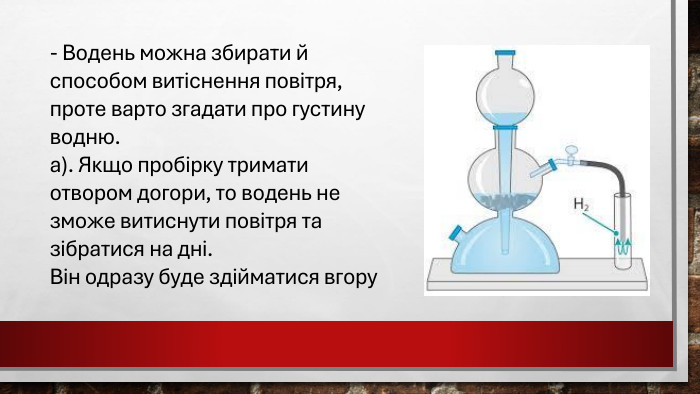 - Водень можна збирати й способом витіснення повітря, проте варто згадати про густину водню.
а). Якщо пробірку тримати отвором догори, то водень не зможе витиснути повітря та зібратися на дні.
Він одразу буде здійматися вгору

$H_2$